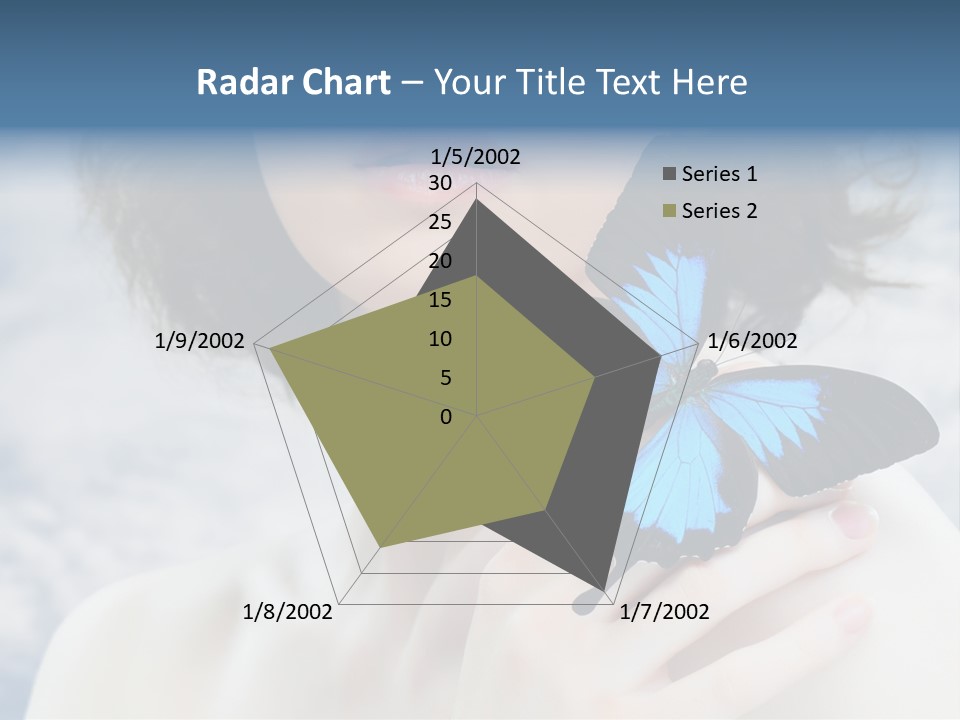 Radar Chart – Your Title Text Here

1/5/2002
30
25
20
15
10
5
0
1/6/2002
1/7/2002
1/8/2002
1/9/2002

Series 1
Series 2